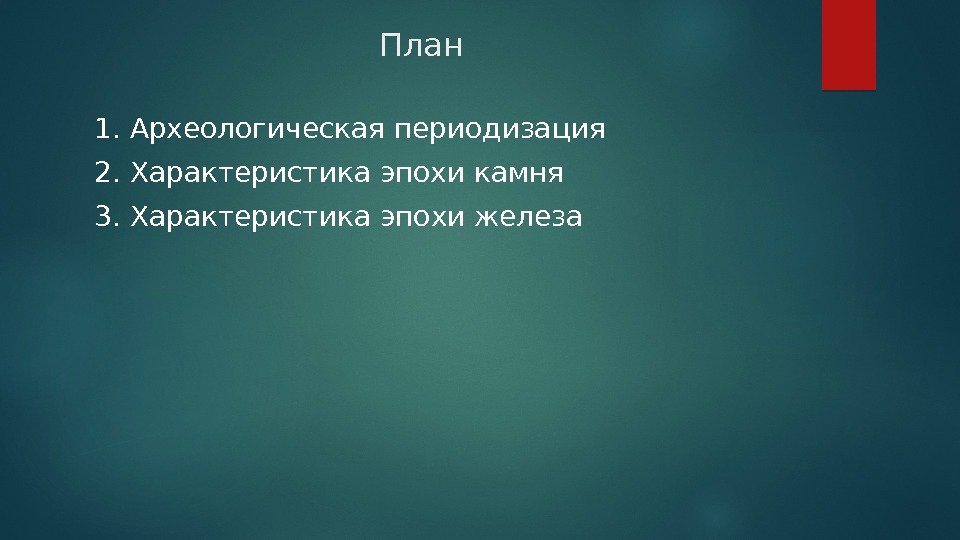 План

1. Археологическая периодизация
2. Характеристика эпохи камня
3. Характеристика эпохи железа